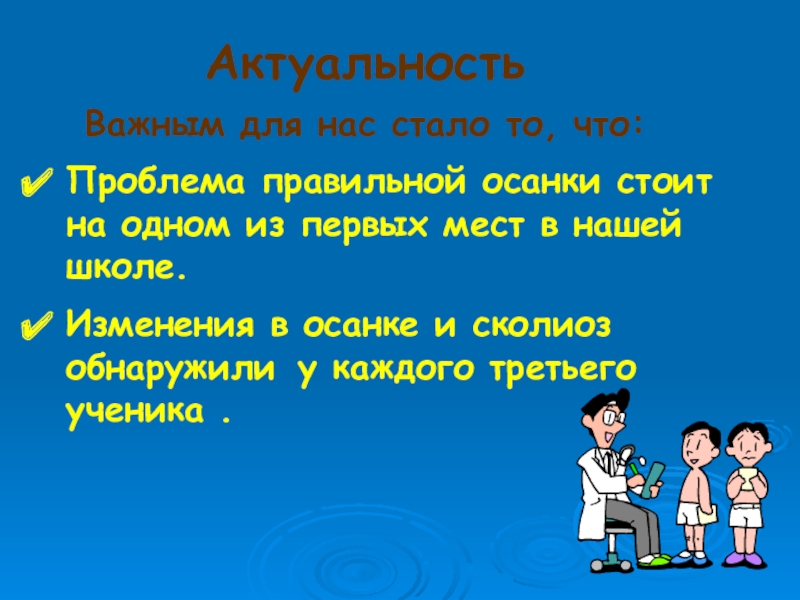 Актуальность

Важным для нас стало то, что:

✔ Проблема правильной осанки стоит на одном из первых мест в нашей школе.

✔ Изменения в осанке и сколиоз обнаружили у каждого третьего ученика .